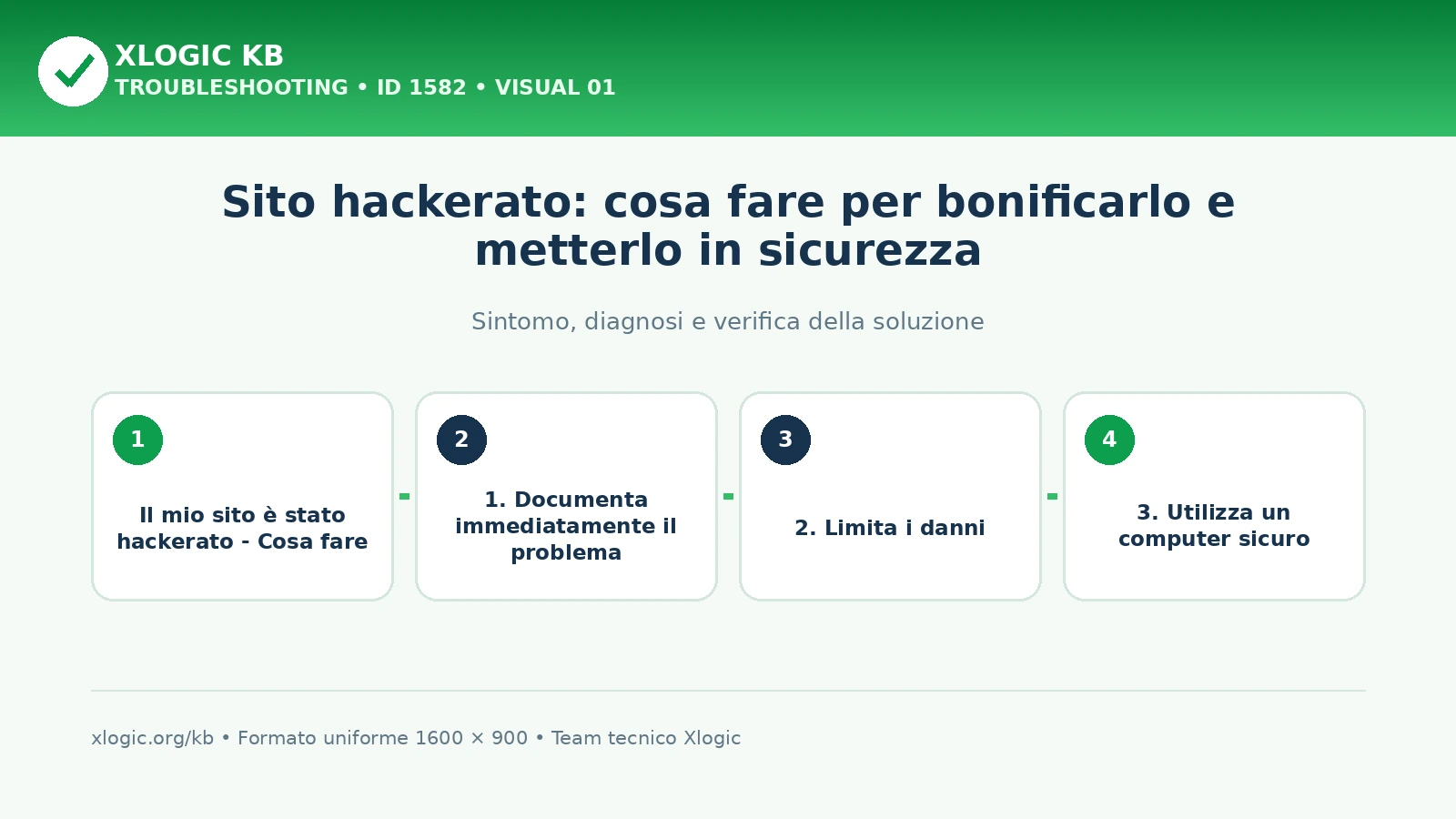 XLOGIC KB
TROUBLESHOOTING • ID 1582 • VISUAL 01

Sito hackerato: cosa fare per bonificarlo e metterlo in sicurezza

Sintomo, diagnosi e verifica della soluzione

1
Il mio sito è stato hackerato - Cosa fare

2
1. Documenta immediatamente il problema

3
2. Limita i danni

4
3. Utilizza un computer sicuro

xlogic.org/kb • Formato uniforme 1600 × 900 • Team tecnico Xlogic